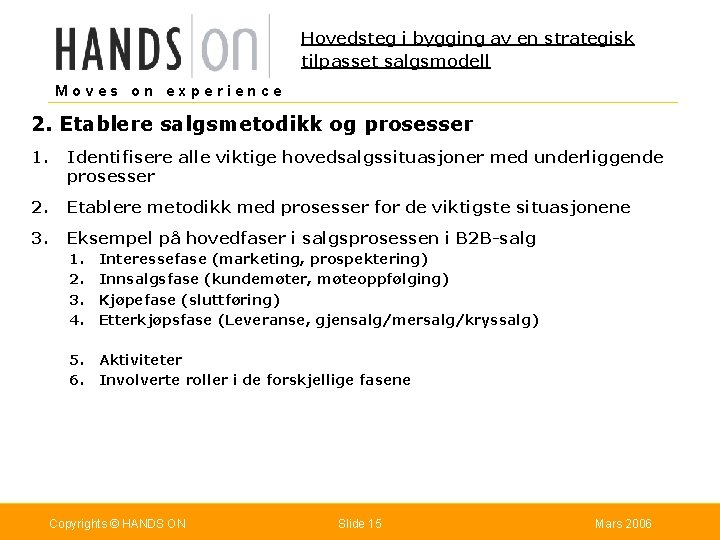 HANDS ON
Moves on experience

Hovedsteg i bygging av en strategisk tilpasset salgsmodell

2. Etablere salgsmetodikk og prosesser

1. Identifisere alle viktige hovedsalgssituasjoner med underliggende prosesser

2. Etablere metodikk med prosesser for de viktigste situasjonene

3. Eksempel på hovedfaser i salgsprosessen i B2B-salg
1. Interessefase (marketing, prospektering)
2. Innsalgsfase (kundemøter, møteoppfølging)
3. Kjøpefase (sluttføring)
4. Etterkjøpsfase (Leveranse, gjensalg/mersalg/kryssalg)

5. Aktiviteter
6. Involverte roller i de forskjellige fasene

Copyrights © HANDS ON
Slide 15
Mars 2006